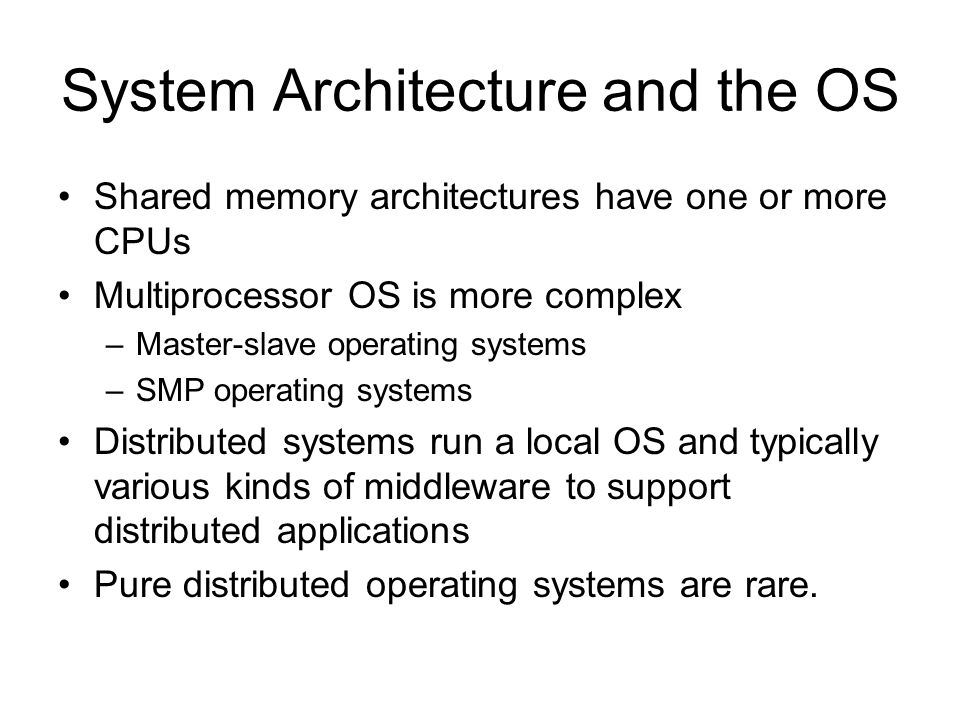 System Architecture and the OS

• Shared memory architectures have one or more CPUs

• Multiprocessor OS is more complex
  – Master-slave operating systems
  – SMP operating systems

• Distributed systems run a local OS and typically various kinds of middleware to support distributed applications

• Pure distributed operating systems are rare.